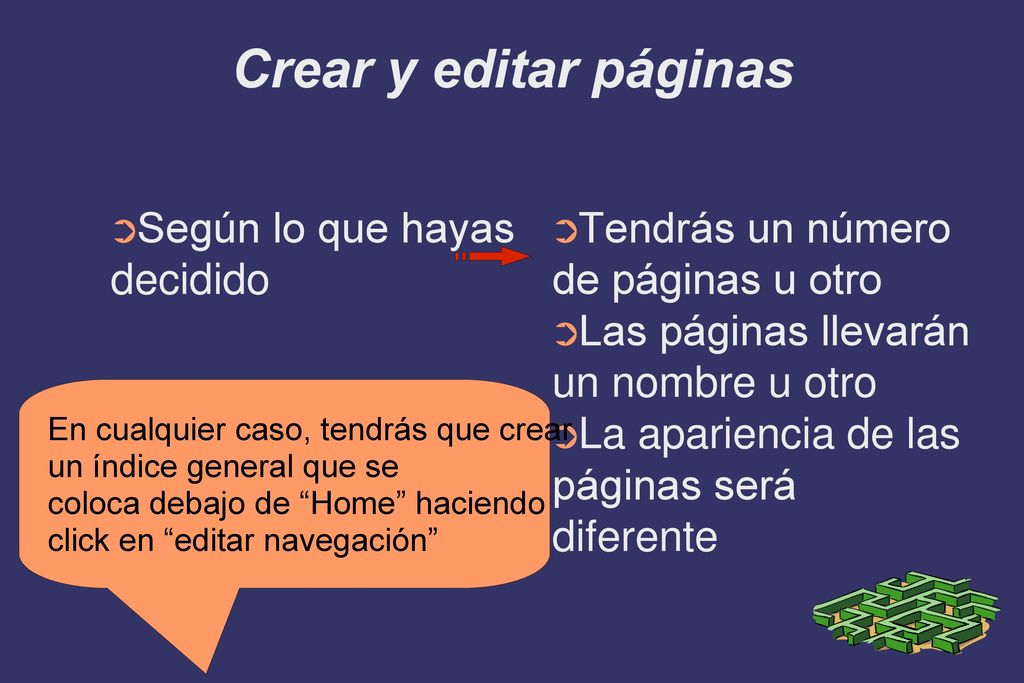 Crear y editar páginas

➲Según lo que hayas decidido

➲Tendrás un número de páginas u otro
➲Las páginas llevarán un nombre u otro
➲La apariencia de las páginas será diferente

En cualquier caso, tendrás que crear un índice general que se coloca debajo de “Home” haciendo click en “editar navegación”